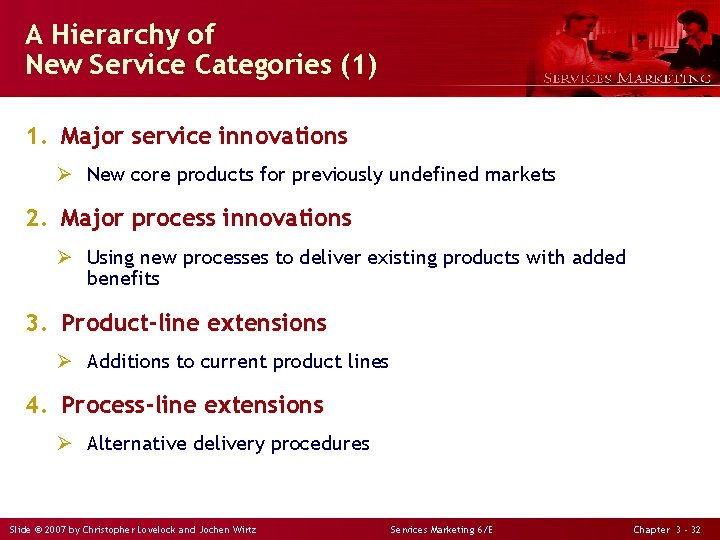 A Hierarchy of
New Service Categories (1)

SERVICES MARKETING

1. Major service innovations

➢ New core products for previously undefined markets

2. Major process innovations

➢ Using new processes to deliver existing products with added benefits

3. Product-line extensions

➢ Additions to current product lines

4. Process-line extensions

➢ Alternative delivery procedures

Slide © 2007 by Christopher Lovelock and Jochen Wirtz

Services Marketing 6/E

Chapter 3 - 32